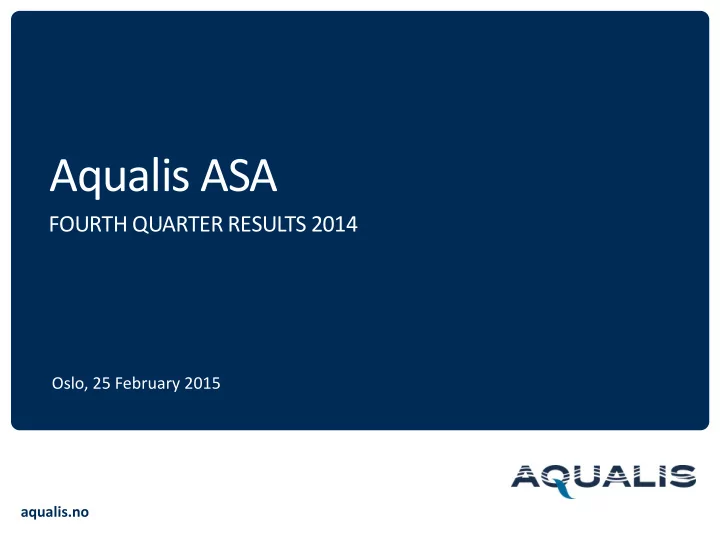 Aqualis ASA

FOURTH QUARTER RESULTS 2014

Oslo, 25 February 2015

AQUALIS

aqualis.no